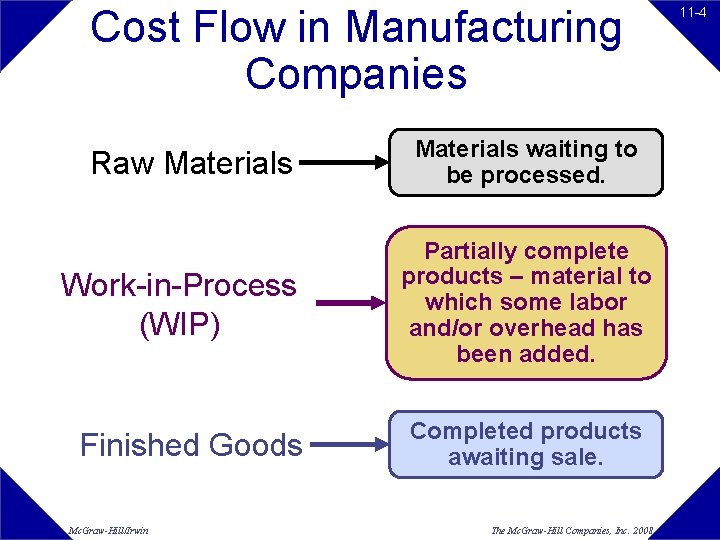 11-4

Cost Flow in Manufacturing Companies

Raw Materials

Materials waiting to be processed.

Work-in-Process (WIP)

Partially complete products – material to which some labor and/or overhead has been added.

Finished Goods

Completed products awaiting sale.

McGraw-Hill/Irwin

The McGraw-Hill Companies, Inc. 2008